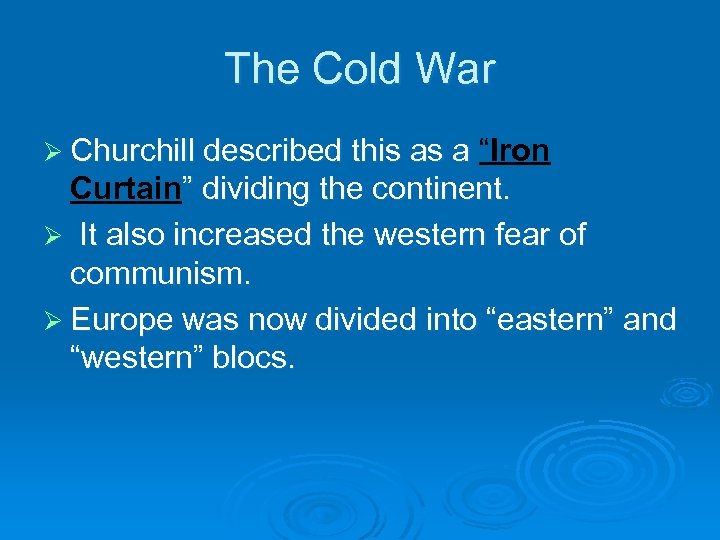 The Cold War

➢ Churchill described this as a "Iron Curtain" dividing the continent.

➢ It also increased the western fear of communism.

➢ Europe was now divided into "eastern" and "western" blocs.